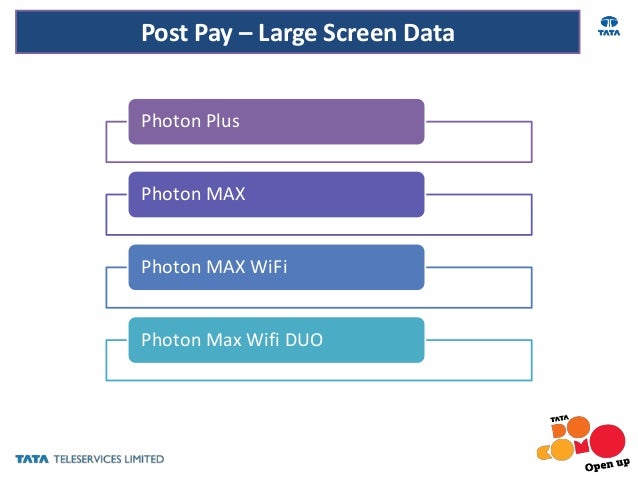 Post Pay – Large Screen Data

TATA

Photon Plus

Photon MAX

Photon MAX WiFi

Photon Max Wifi DUO

TATA TELESERVICES LIMITED

TATA DOCOMO Open up